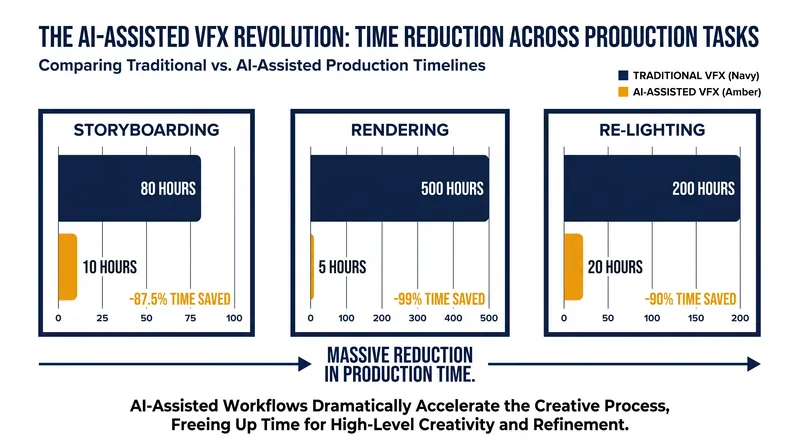 THE AI-ASSISTED VFX REVOLUTION: TIME REDUCTION ACROSS PRODUCTION TASKS

Comparing Traditional vs. AI-Assisted Production Timelines

TRADITIONAL VFX (Navy)
AI-ASSISTED VFX (Amber)

STORYBOARDING
80 HOURS
10 HOURS
-87.5% TIME SAVED
0 25 50 75 100

RENDERING
500 HOURS
5 HOURS
-99% TIME SAVED
0 100 200 300 400 500

RE-LIGHTING
200 HOURS
20 HOURS
-90% TIME SAVED
0 50 100 150 200

MASSIVE REDUCTION IN PRODUCTION TIME.

AI-Assisted Workflows Dramatically Accelerate the Creative Process, Freeing Up Time for High-Level Creativity and Refinement.